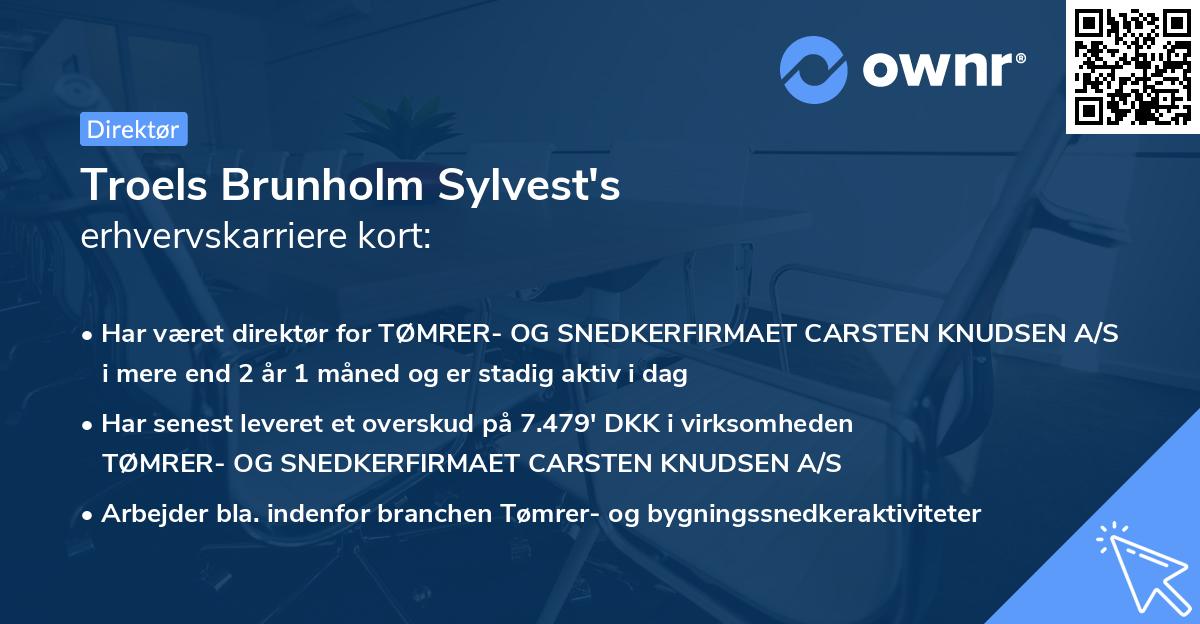 ownr®

Direktør

Troels Brunholm Sylvest's
erhvervskarriere kort:

• Har været direktør for TØMRER- OG SNEDKERFIRMAET CARSTEN KNUDSEN A/S i mere end 2 år 1 måned og er stadig aktiv i dag

• Har senest leveret et overskud på 7.479' DKK i virksomheden TØMRER- OG SNEDKERFIRMAET CARSTEN KNUDSEN A/S

• Arbejder bla. indenfor branchen Tømrer- og bygningssnedkeraktiviteter